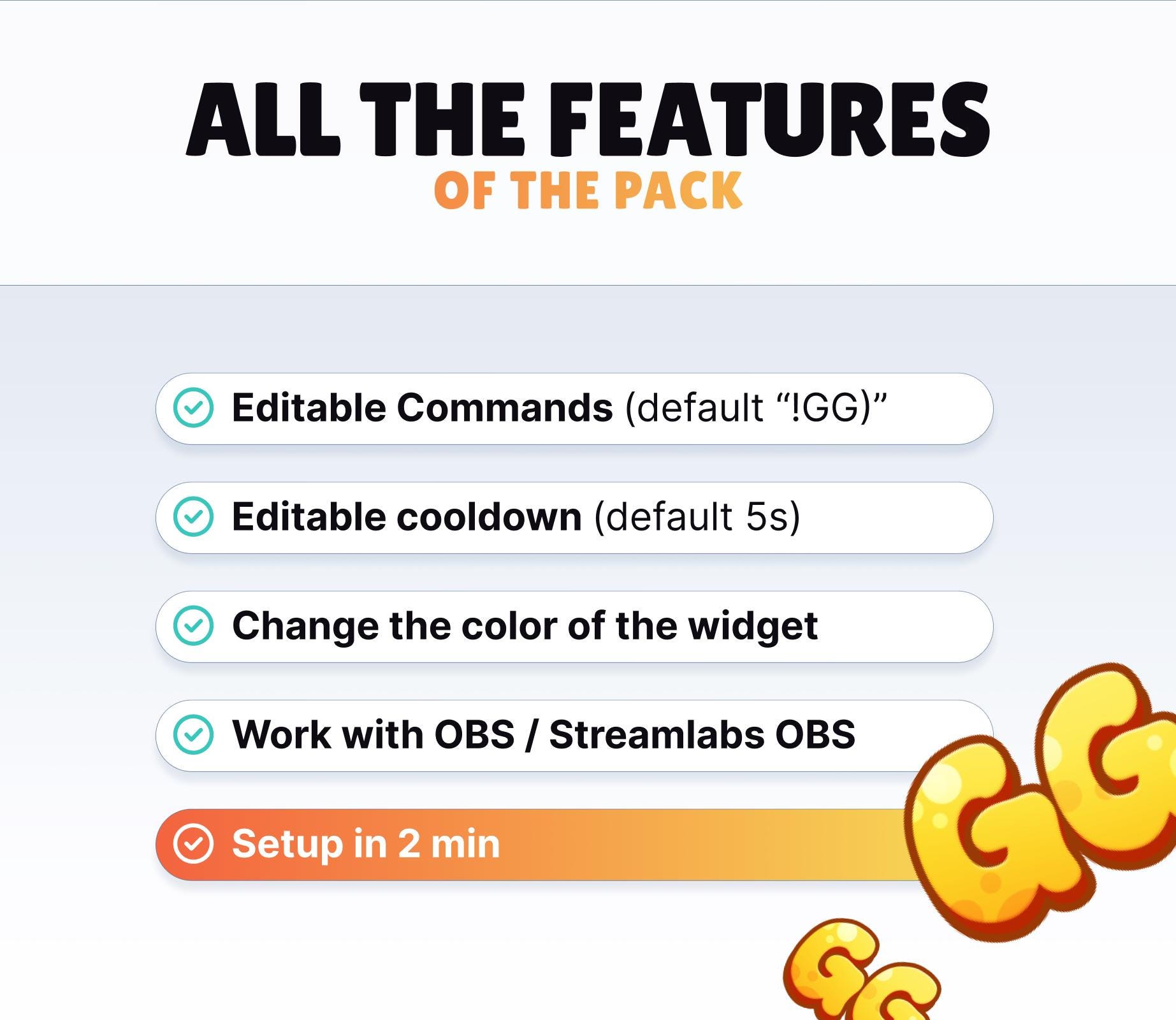 ALL THE FEATURES
OF THE PACK

Editable Commands (default “!GG)”

Editable cooldown (default 5s)

Change the color of the widget

Work with OBS / Streamlabs OBS

Setup in 2 min

GG

GG